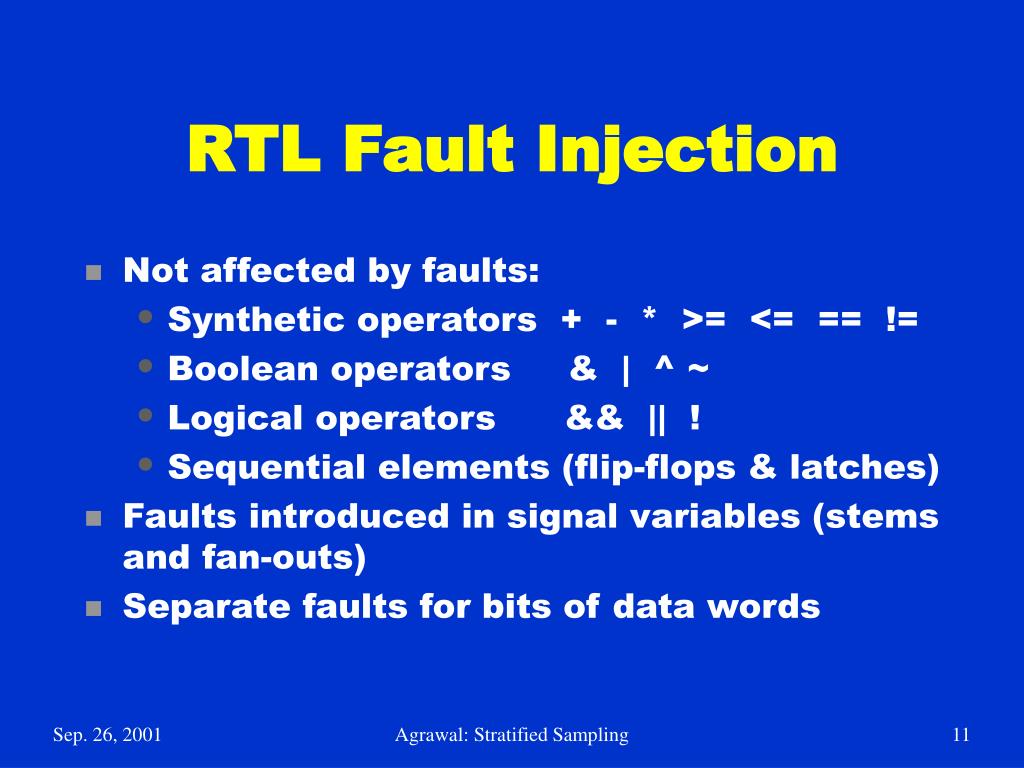 RTL Fault Injection

- Not affected by faults:
  - Synthetic operators + - * >= <= == !=
  - Boolean operators & | ^ ~
  - Logical operators && || !
  - Sequential elements (flip-flops & latches)
- Faults introduced in signal variables (stems and fan-outs)
- Separate faults for bits of data words

Sep. 26, 2001

Agrawal: Stratified Sampling

11